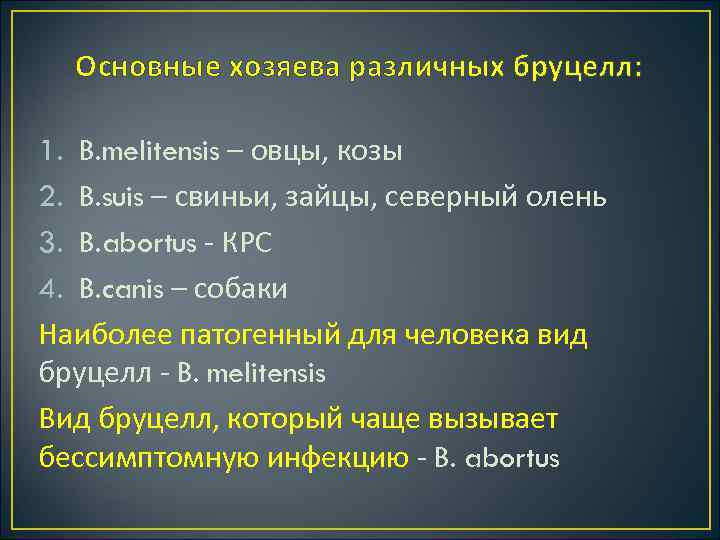 Основные хозяева различных бруцелл:

1. B.melitensis – овцы, козы
2. B.suis – свиньи, зайцы, северный олень
3. B.abortus - КРС
4. B.canis – собаки

Наиболее патогенный для человека вид бруцелл - B. melitensis

Вид бруцелл, который чаще вызывает бессимптомную инфекцию - B. abortus